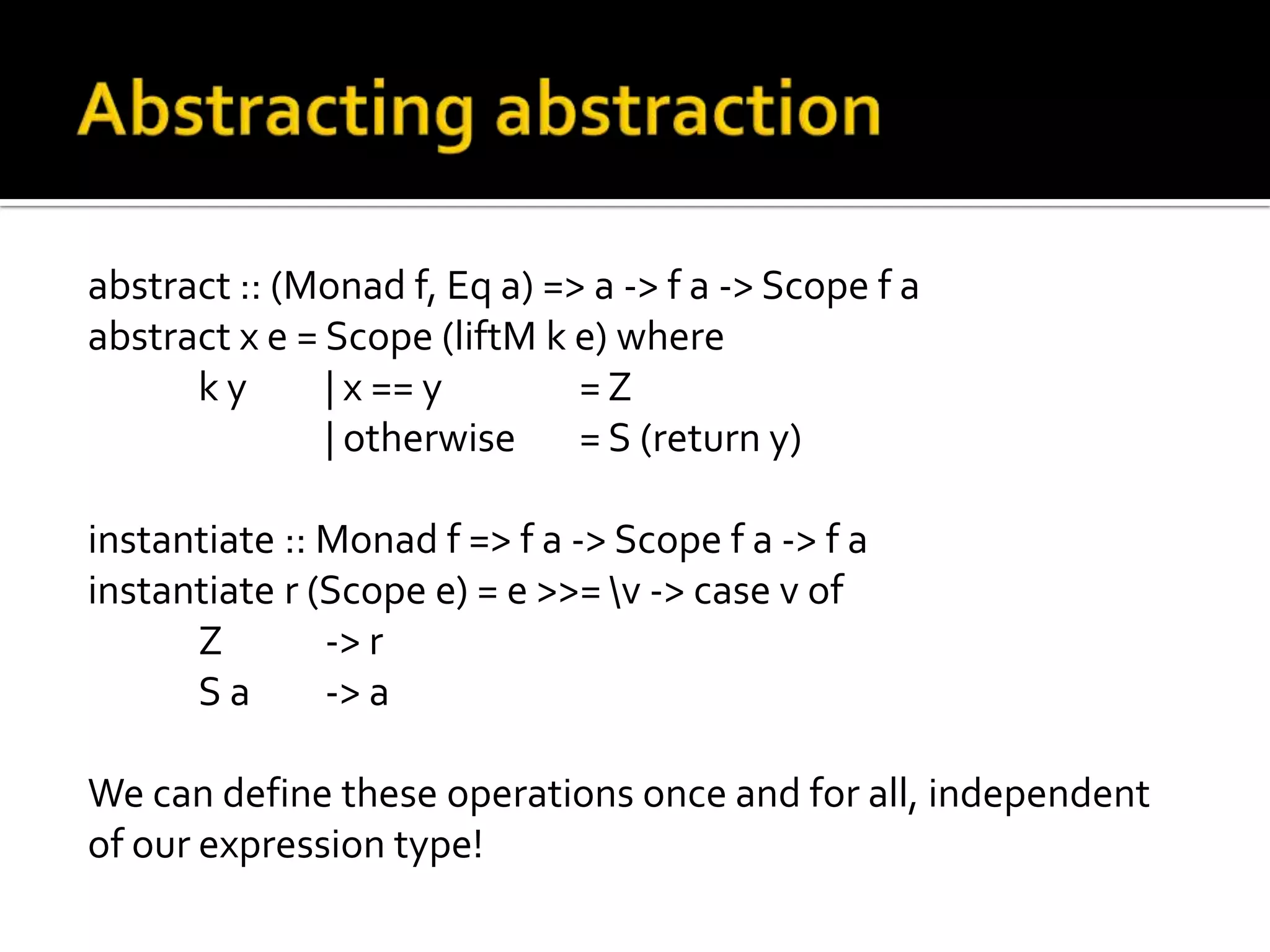 Abstracting abstraction

abstract :: (Monad f, Eq a) => a -> f a -> Scope f a
abstract x e = Scope (liftM k e) where
k y | x == y = Z
| otherwise = S (return y)

instantiate :: Monad f => f a -> Scope f a -> f a
instantiate r (Scope e) = e >>= \v -> case v of
Z -> r
S a -> a

We can define these operations once and for all, independent of our expression type!